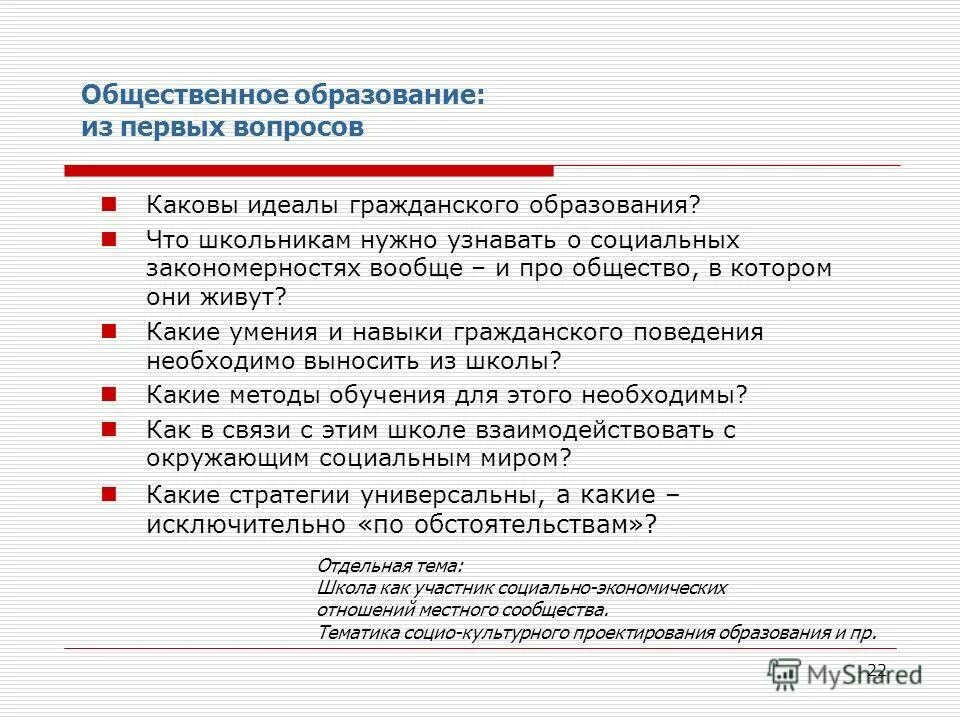 Общественное образование: из первых вопросов

Каковы идеалы гражданского образования?

Что школьникам нужно узнавать о социальных закономерностях вообще – и про общество, в котором они живут?

Какие умения и навыки гражданского поведения необходимо выносить из школы?

Какие методы обучения для этого необходимы?

Как в связи с этим школе взаимодействовать с окружающим социальным миром?

Какие стратегии универсальны, а какие – исключительно «по обстоятельствам»?

Отдельная тема:
Школа как участник социально-экономических отношений местного сообщества.
Тематика социо-культурного проектирования образования и пр.

22

MyShared